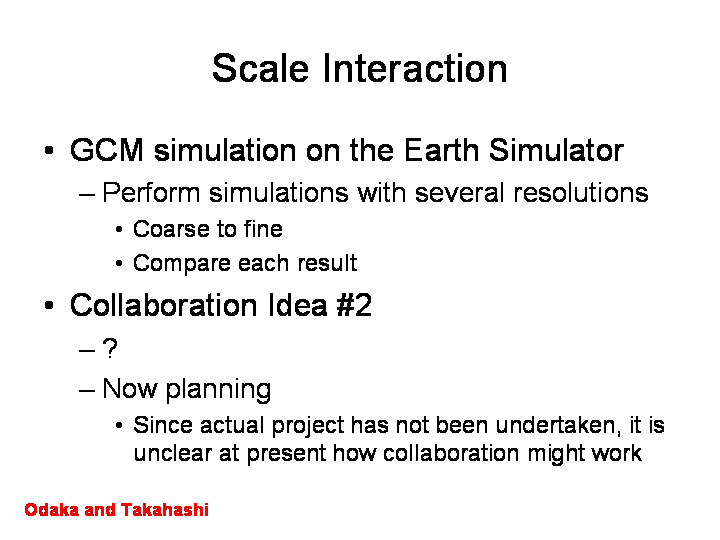 Scale Interaction

• GCM simulation on the Earth Simulator
– Perform simulations with several resolutions
• Coarse to fine
• Compare each result

• Collaboration Idea #2
– ?
– Now planning
• Since actual project has not been undertaken, it is unclear at present how collaboration might work

Odaka and Takahashi